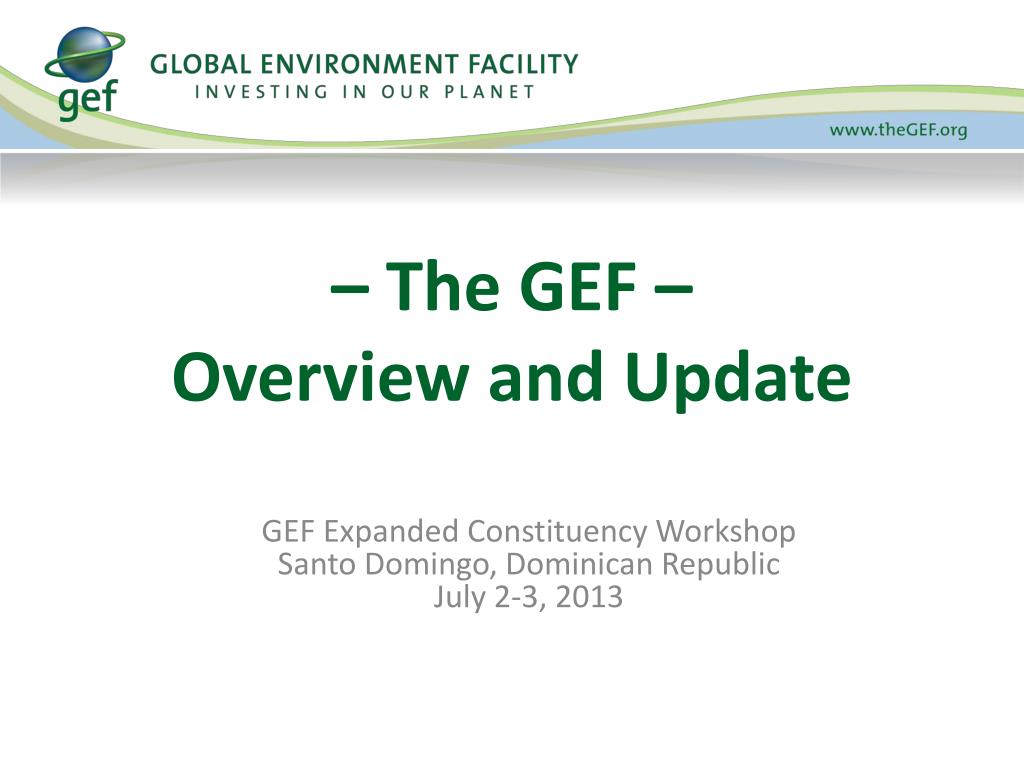 gef

GLOBAL ENVIRONMENT FACILITY
INVESTING IN OUR PLANET

www.theGEF.org

– The GEF –
Overview and Update

GEF Expanded Constituency Workshop
Santo Domingo, Dominican Republic
July 2-3, 2013